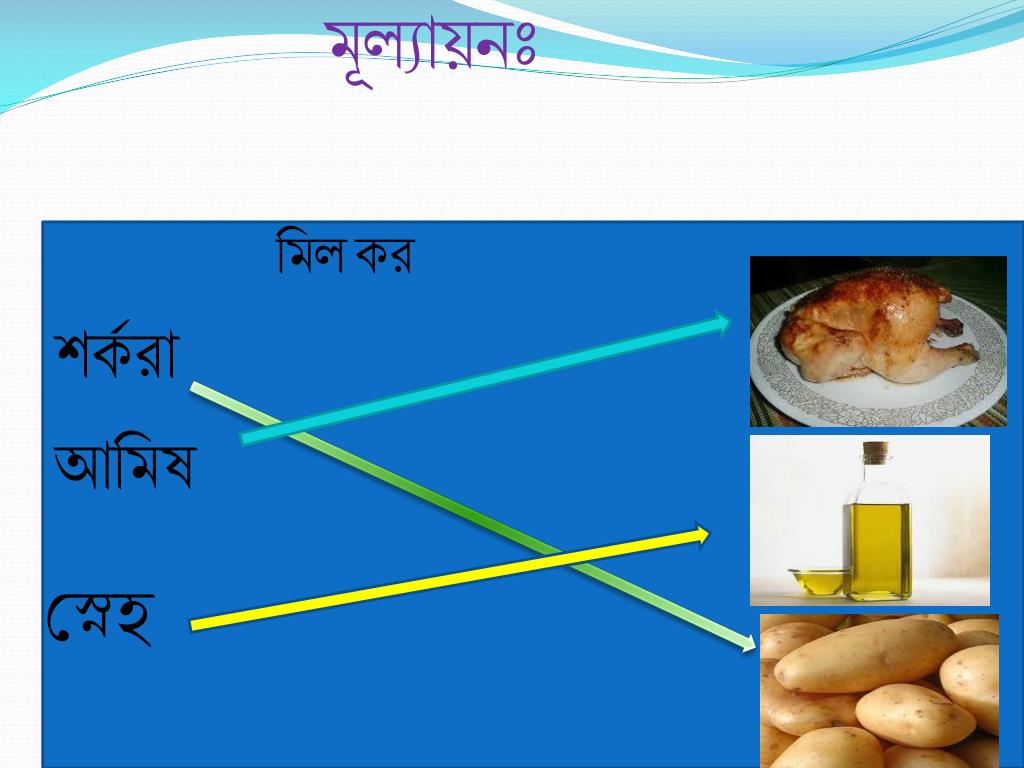 মূল্যায়নঃ

মিল কর

শর্করা

আমিষ

স্নেহ